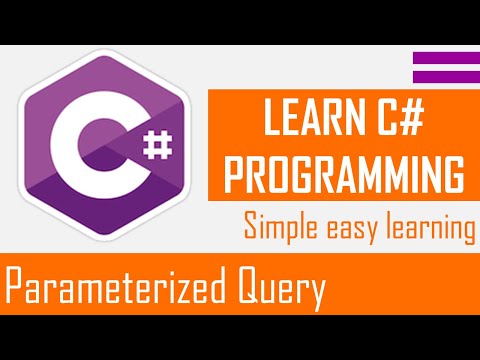 C#

LEARN C#
PROGRAMMING

Simple easy learning

Parameterized Query